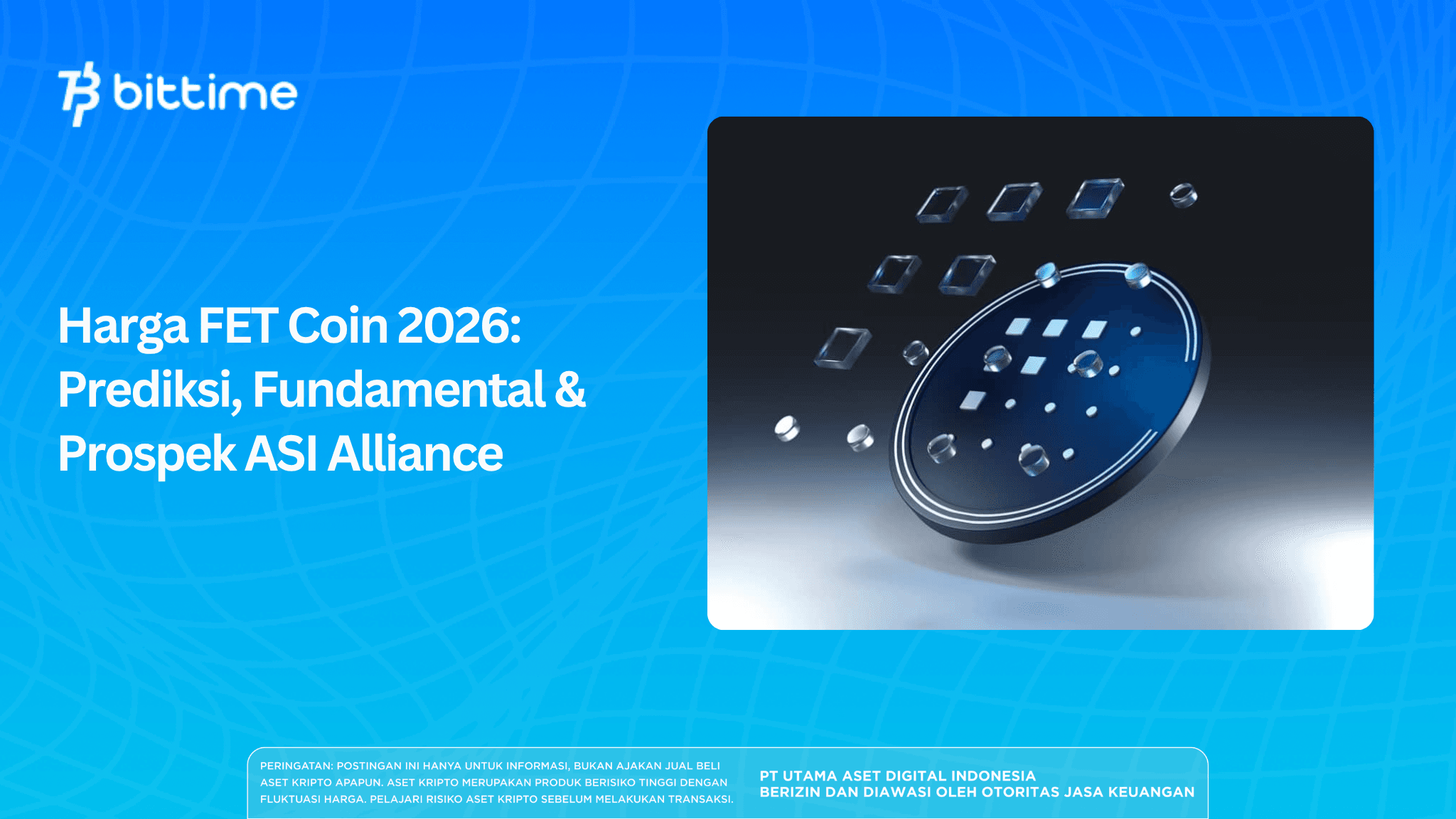 bittime

Harga FET Coin 2026: Prediksi, Fundamental & Prospek ASI Alliance

PERINGATAN: POSTINGAN INI HANYA UNTUK INFORMASI, BUKAN AJAKAN JUAL BELI ASET KRIPTO APAPUN. ASET KRIPTO MERUPAKAN PRODUK BERISIKO TINGGI DENGAN FLUKTUASI HARGA. PELAJARI RISIKO ASET KRIPTO SEBELUM MELAKUKAN TRANSAKSI.

PT UTAMA ASET DIGITAL INDONESIA
BERIZIN DAN DIAWASI OLEH OTORITAS JASA KEUANGAN